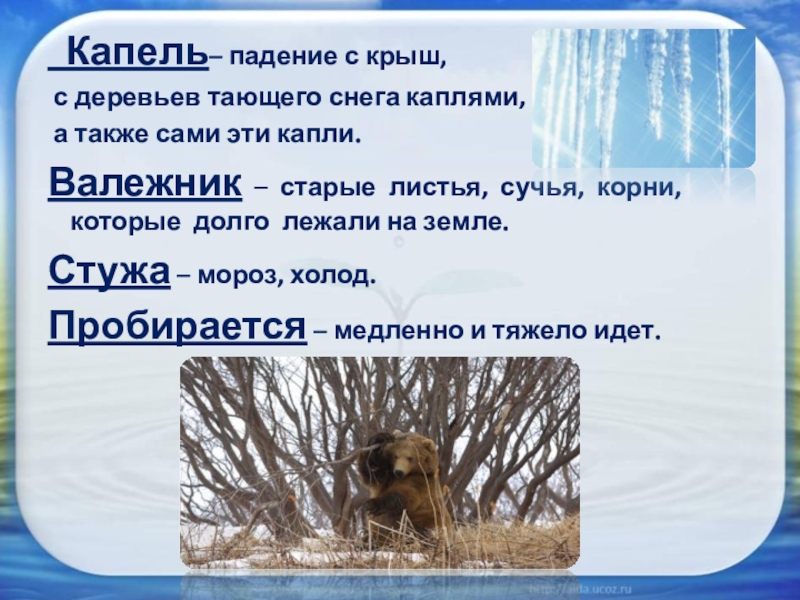 Капель– падение с крыш, с деревьев тающего снега каплями, а также сами эти капли.

Валежник – старые листья, сучья, корни, которые долго лежали на земле.

Стужа – мороз, холод.

Пробирается – медленно и тяжело идет.

http://aida.ucoz.ru